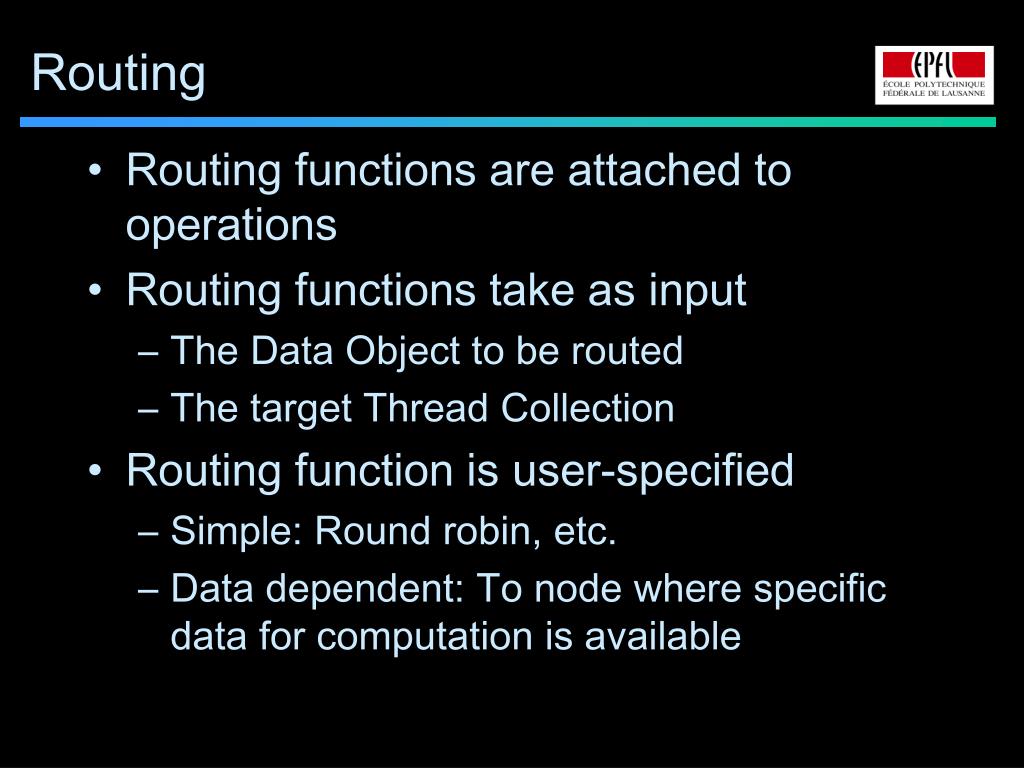 Routing

EPFL
ÉCOLE POLYTECHNIQUE
FÉDÉRALE DE LAUSANNE

• Routing functions are attached to operations
• Routing functions take as input
– The Data Object to be routed
– The target Thread Collection
• Routing function is user-specified
– Simple: Round robin, etc.
– Data dependent: To node where specific data for computation is available